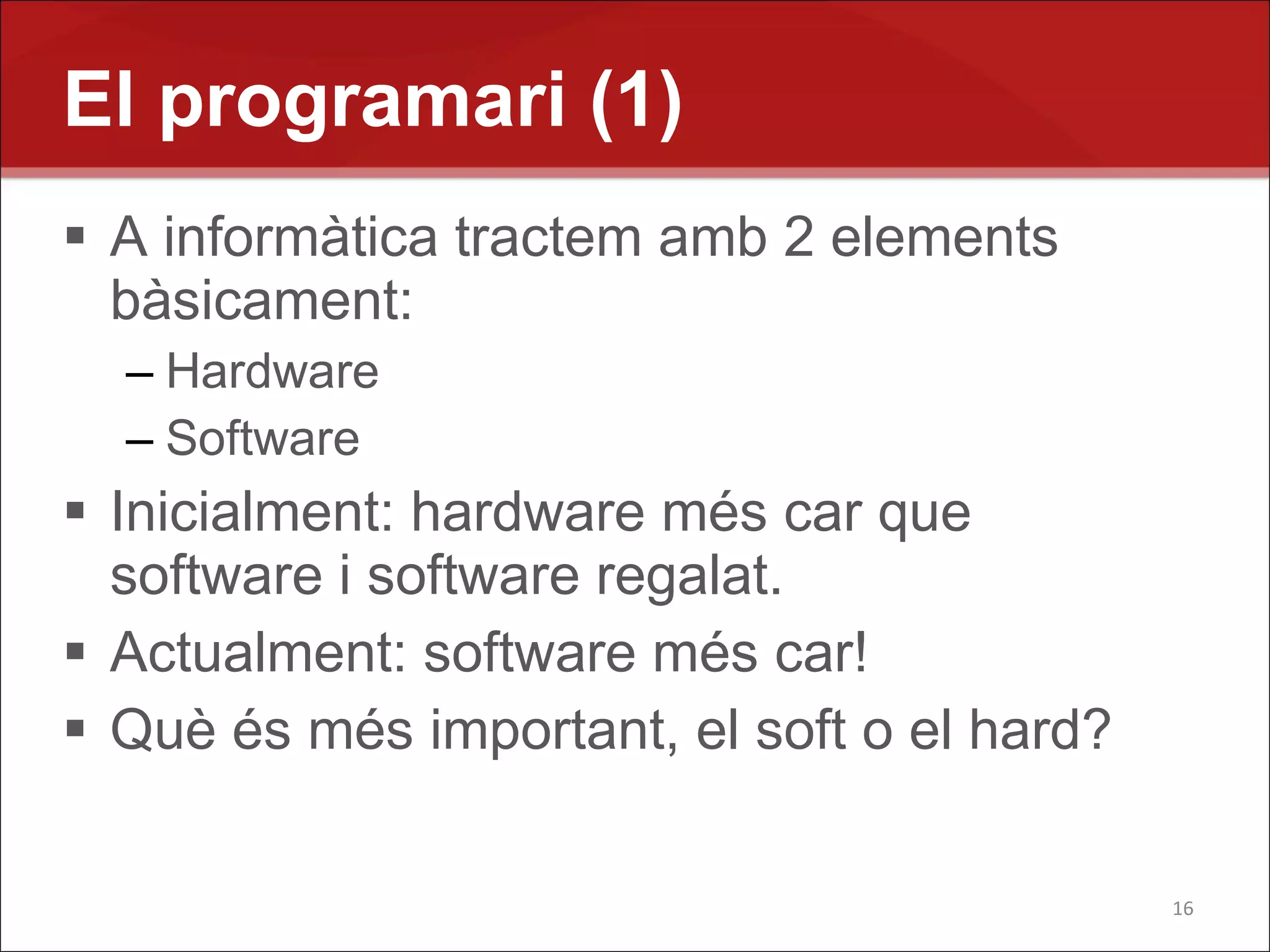 El programari (1)

▪ A informàtica tractem amb 2 elements bàsicament:
– Hardware
– Software
▪ Inicialment: hardware més car que software i software regalat.
▪ Actualment: software més car!
▪ Què és més important, el soft o el hard?

16